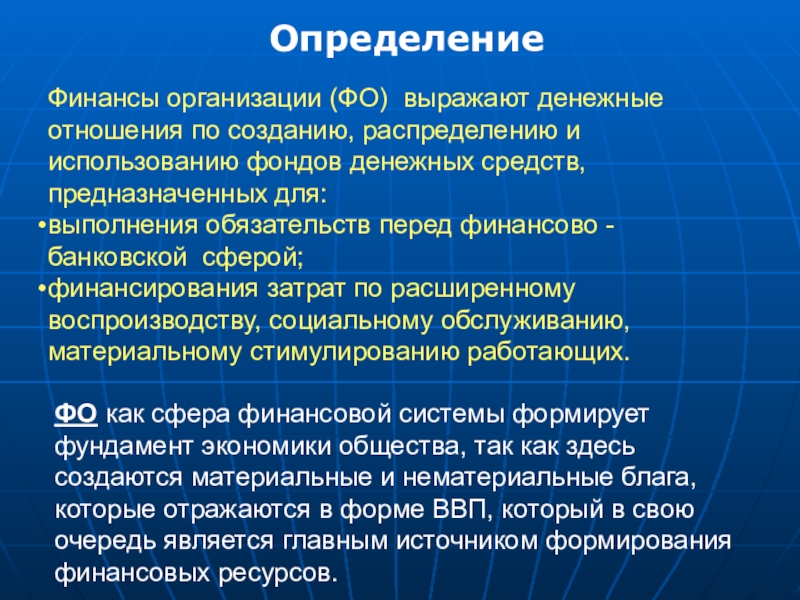 Определение

Финансы организации (ФО) выражают денежные отношения по созданию, распределению и использованию фондов денежных средств, предназначенных для:

•выполнения обязательств перед финансово - банковской сферой;

•финансирования затрат по расширенному воспроизводству, социальному обслуживанию, материальному стимулированию работающих.

ФО как сфера финансовой системы формирует фундамент экономики общества, так как здесь создаются материальные и нематериальные блага, которые отражаются в форме ВВП, который в свою очередь является главным источником формирования финансовых ресурсов.